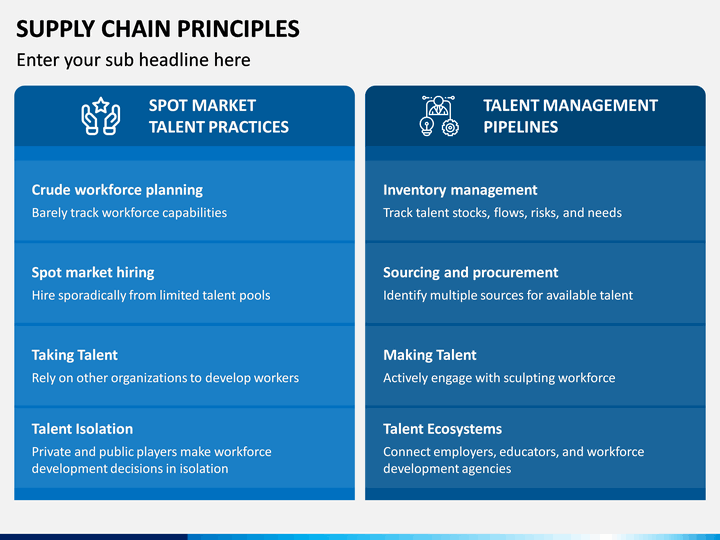 SUPPLY CHAIN PRINCIPLES

Enter your sub headline here

SPOT MARKET TALENT PRACTICES

Crude workforce planning
Barely track workforce capabilities

Spot market hiring
Hire sporadically from limited talent pools

Taking Talent
Rely on other organizations to develop workers

Talent Isolation
Private and public players make workforce development decisions in isolation

TALENT MANAGEMENT PIPELINES

Inventory management
Track talent stocks, flows, risks, and needs

Sourcing and procurement
Identify multiple sources for available talent

Making Talent
Actively engage with sculpting workforce

Talent Ecosystems
Connect employers, educators, and workforce development agencies